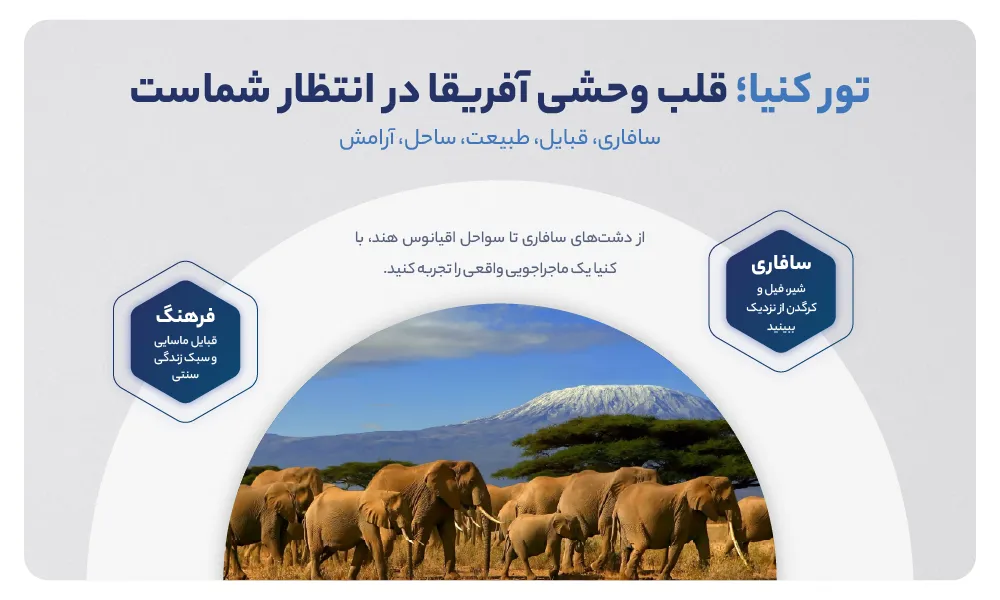 تور کنیا؛ قلب وحشی آفریقا در انتظار شماست

سافاری، قبایل، طبیعت، ساحل، آرامش

از دشت‌های سافاری تا سواحل اقیانوس هند، با کنیا یک ماجراجویی واقعی را تجربه کنید.

سافاری
شیر، فیل و کرگدن از نزدیک ببینید

فرهنگ
قبایل ماسایی و سبک زندگی سنتی